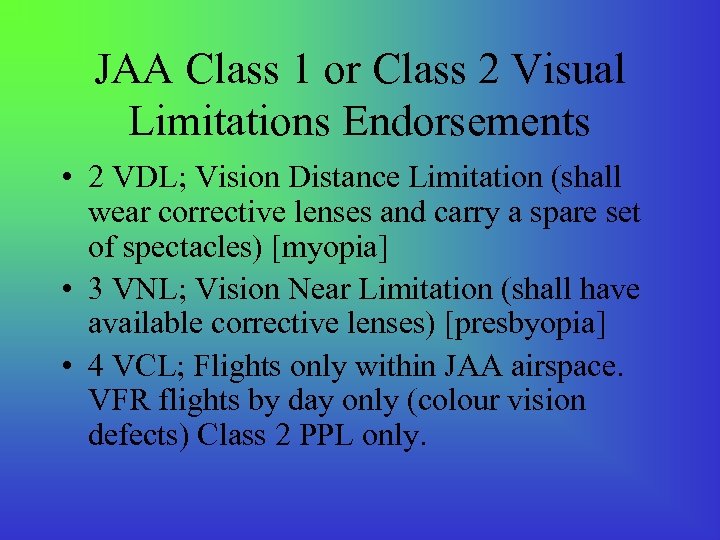 JAA Class 1 or Class 2 Visual Limitations Endorsements

• 2 VDL; Vision Distance Limitation (shall wear corrective lenses and carry a spare set of spectacles) [myopia]

• 3 VNL; Vision Near Limitation (shall have available corrective lenses) [presbyopia]

• 4 VCL; Flights only within JAA airspace. VFR flights by day only (colour vision defects) Class 2 PPL only.